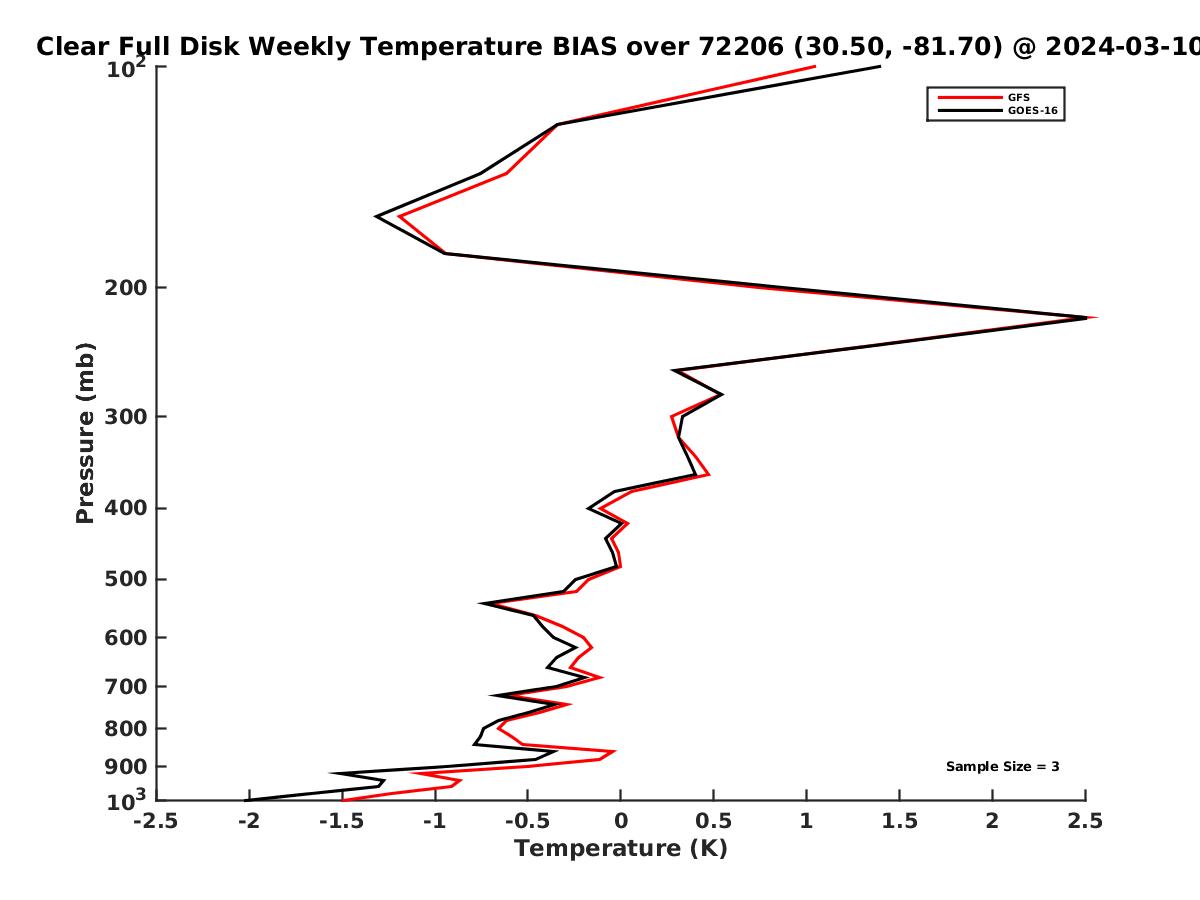 Clear Full Disk Weekly Temperature BIAS over 72206 (30.50, -81.70) @ 2024-03-10

GFS
GOES-16

Pressure (mb)

$10^2$
200
300
400
500
600
700
800
900
$10^3$

Sample Size = 3

-2.5 -2 -1.5 -1 -0.5 0 0.5 1 1.5 2 2.5
Temperature (K)